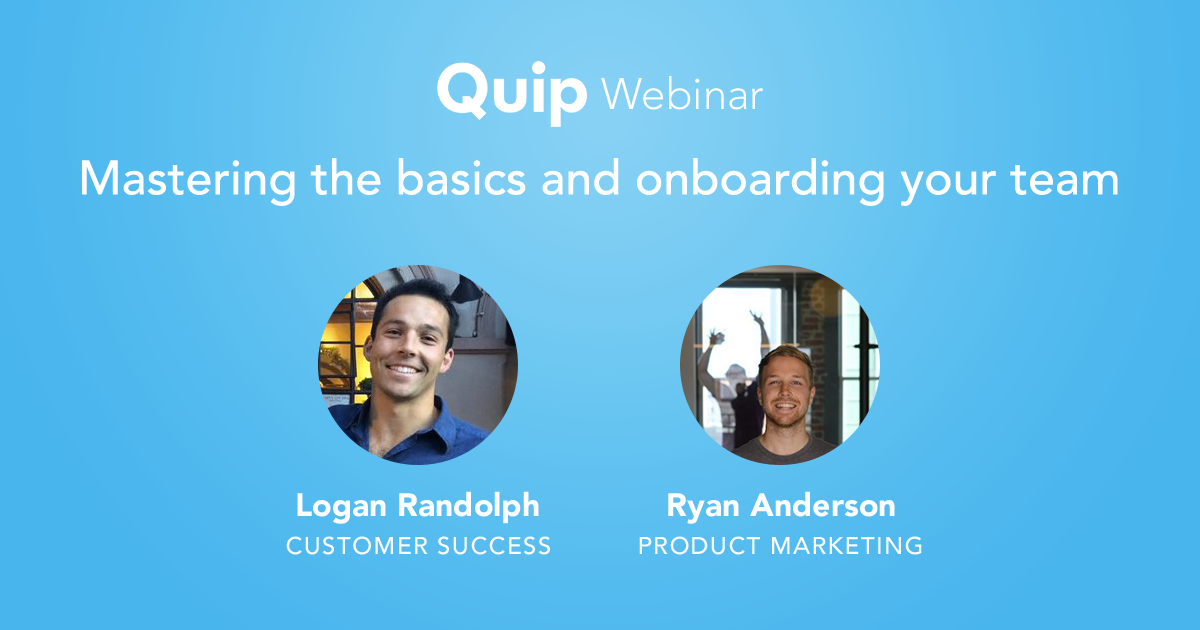 Quip Webinar

Mastering the basics and onboarding your team

Logan Randolph
CUSTOMER SUCCESS

Ryan Anderson
PRODUCT MARKETING